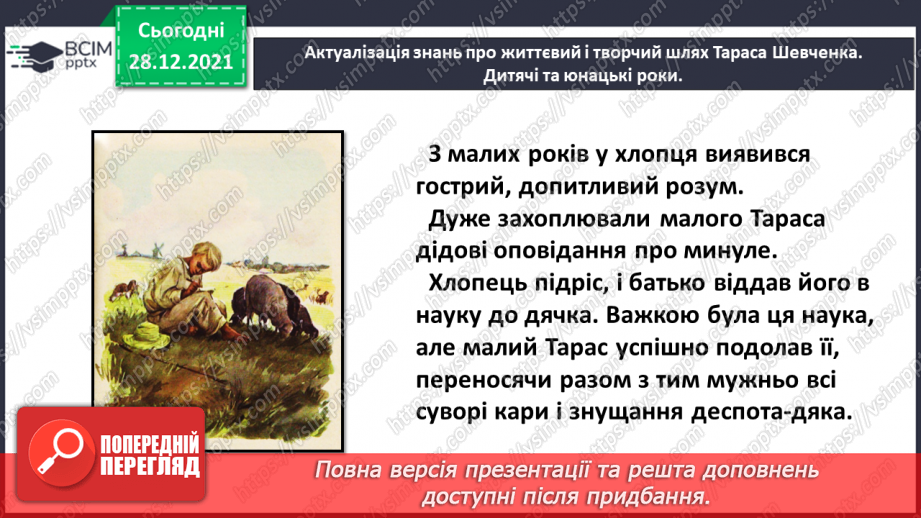 ВСІМ pptx

Сьогодні 28.12.2021

Актуалізація знань про життєвий і творчий шлях Тараса Шевченка. Дитячі та юнацькі роки.

З малих років у хлопця виявився гострий, допитливий розум.

Дуже захоплювали малого Тараса дідові оповідання про минуле.

Хлопець підріс, і батько віддав його в науку до дячка. Важкою була ця наука, але малий Тарас успішно подолав її, переносячи разом з тим мужньо всі суворі кари і знущання деспота-дяка.

ПОПЕРЕДНІЙ ПЕРЕГЛЯД

Повна версія презентації та решта доповнень доступні після придбання.

https://vsimpptx.com